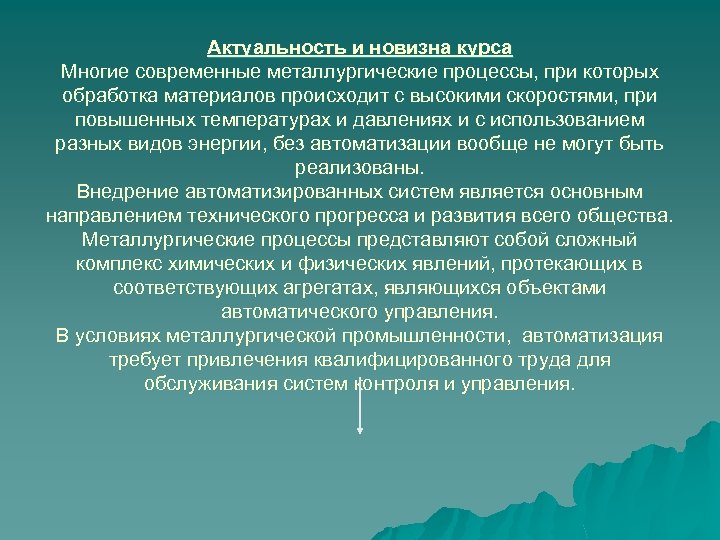 Актуальность и новизна курса
Многие современные металлургические процессы, при которых обработка материалов происходит с высокими скоростями, при повышенных температурах и давлениях и с использованием разных видов энергии, без автоматизации вообще не могут быть реализованы.
Внедрение автоматизированных систем является основным направлением технического прогресса и развития всего общества.
Металлургические процессы представляют собой сложный комплекс химических и физических явлений, протекающих в соответствующих агрегатах, являющихся объектами автоматического управления.
В условиях металлургической промышленности, автоматизация требует привлечения квалифицированного труда для обслуживания систем контроля и управления.